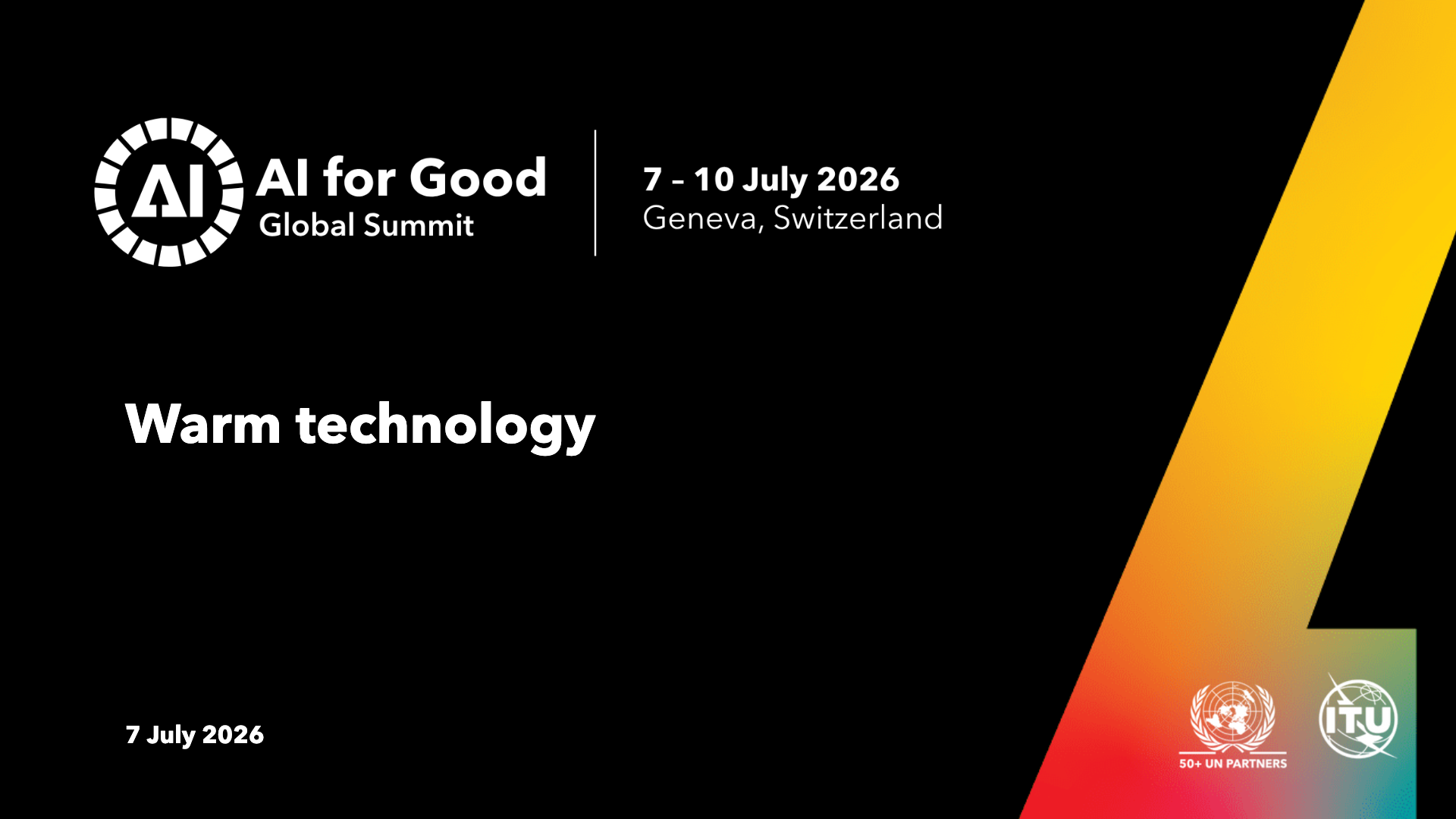 AI
AI for Good
Global Summit

7 - 10 July 2026
Geneva, Switzerland

Warm technology

7 July 2026

50+ UN PARTNERS

ITU